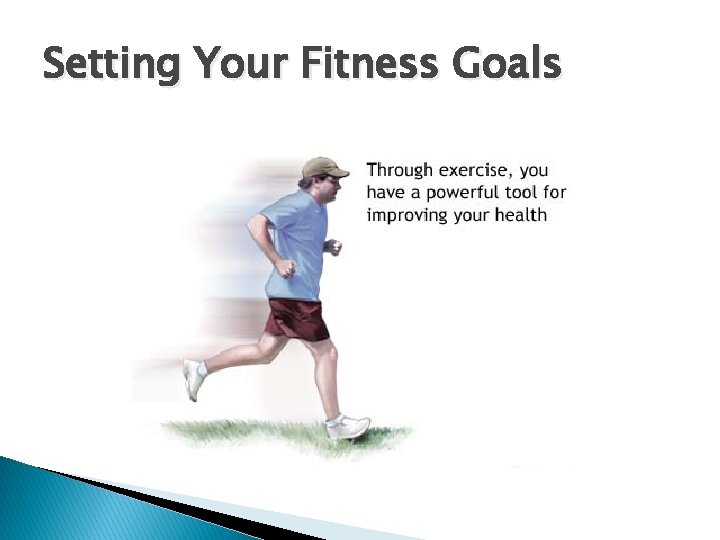 Setting Your Fitness Goals

Through exercise, you have a powerful tool for improving your health